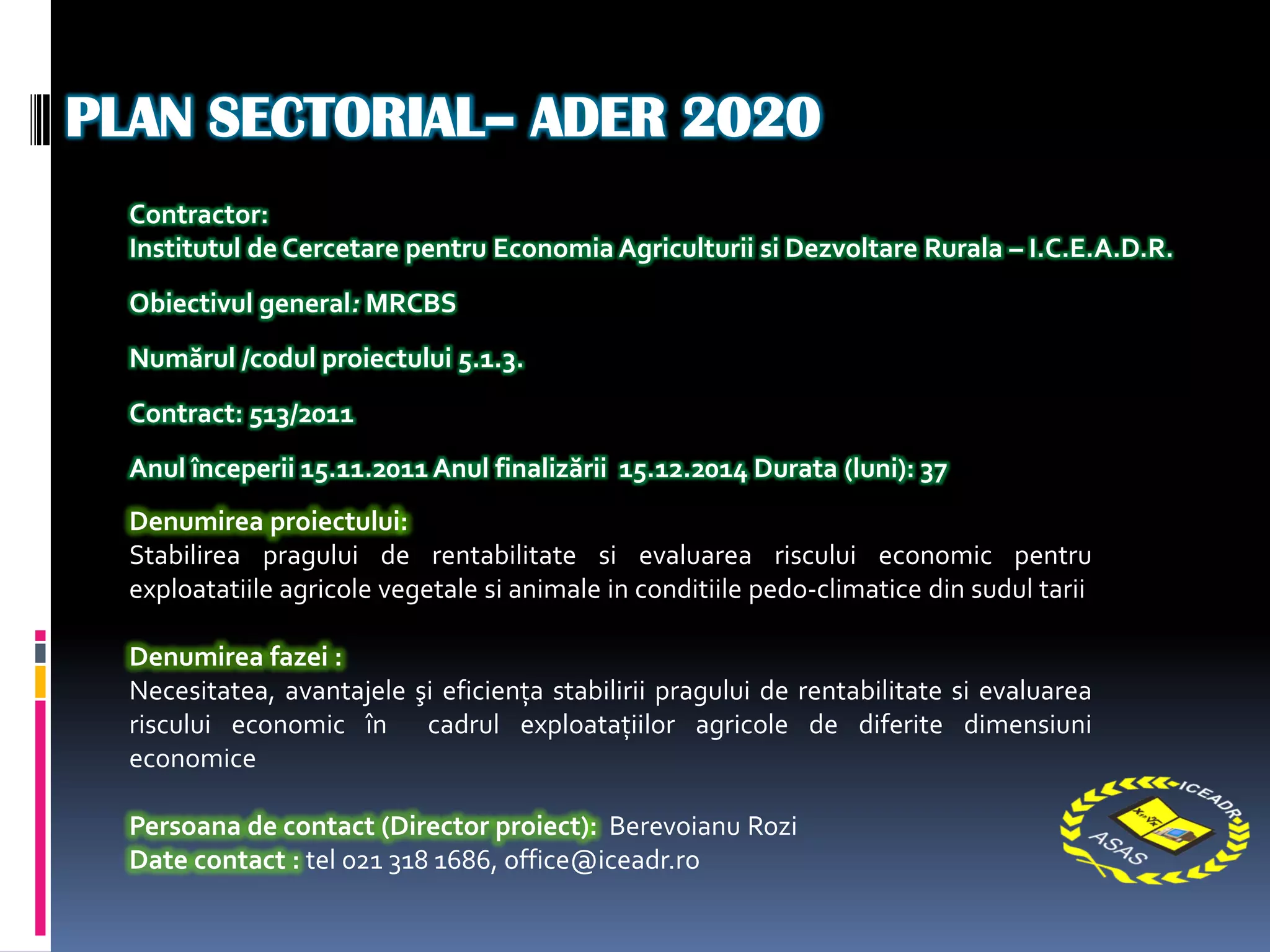 PLAN SECTORIAL– ADER 2020

Contractor:
Institutul de Cercetare pentru Economia Agriculturii si Dezvoltare Rurala – I.C.E.A.D.R.

Obiectivul general: MRCBS

Numărul /codul proiectului 5.1.3.

Contract: 513/2011

Anul începerii 15.11.2011 Anul finalizării 15.12.2014 Durata (luni): 37

Denumirea proiectului:
Stabilirea pragului de rentabilitate si evaluarea riscului economic pentru exploatatiile agricole vegetale si animale in conditiile pedo-climatice din sudul tarii

Denumirea fazei :
Necesitatea, avantajele şi eficiența stabilirii pragului de rentabilitate si evaluarea riscului economic în cadrul exploatațiilor agricole de diferite dimensiuni economice

Persoana de contact (Director proiect): Berevoianu Rozi
Date contact : tel 021 318 1686, office@iceadr.ro

ICEADR
ASAS